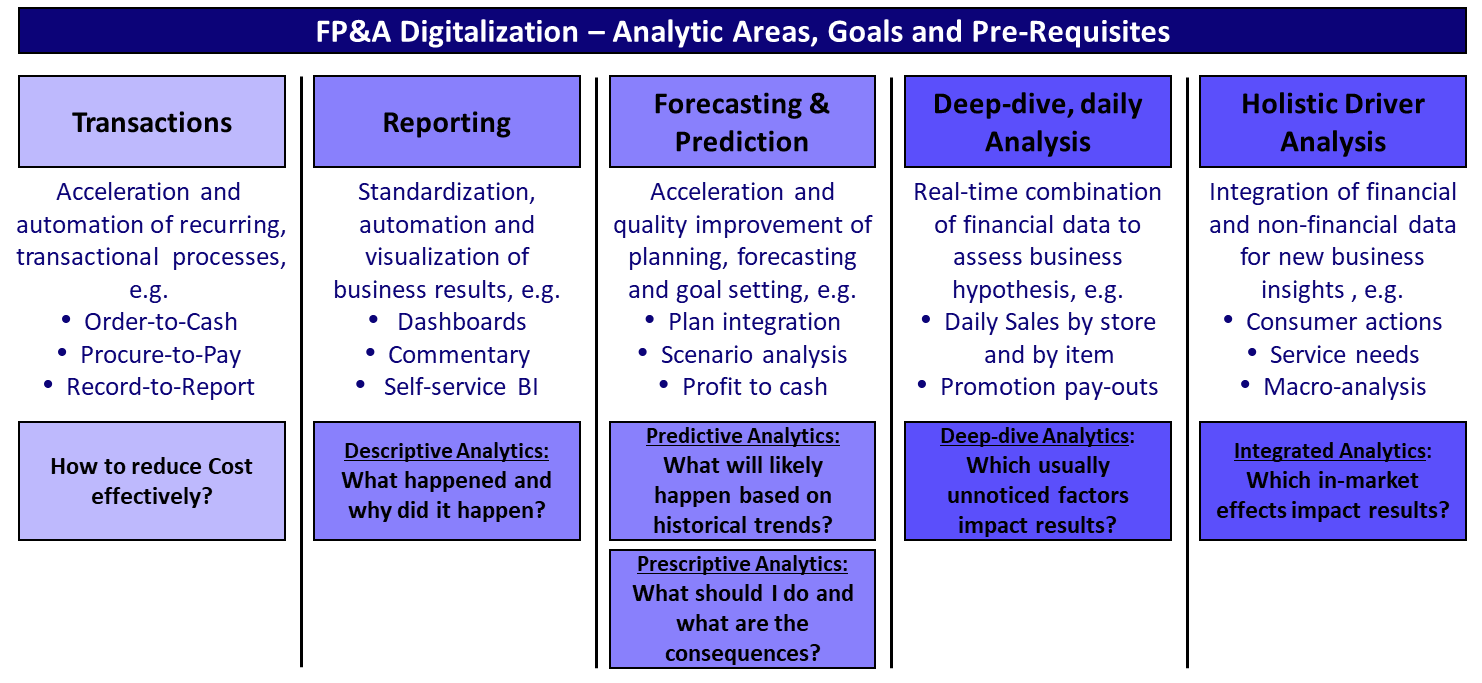 FP&A Digitalization – Analytic Areas, Goals and Pre-Requisites

Transactions

Acceleration and automation of recurring, transactional processes, e.g.
• Order-to-Cash
• Procure-to-Pay
• Record-to-Report

How to reduce Cost effectively?

Reporting

Standardization, automation and visualization of business results, e.g.
• Dashboards
• Commentary
• Self-service BI

Descriptive Analytics: What happened and why did it happen?

Forecasting & Prediction

Acceleration and quality improvement of planning, forecasting and goal setting, e.g.
• Plan integration
• Scenario analysis
• Profit to cash

Predictive Analytics: What will likely happen based on historical trends?

Prescriptive Analytics: What should I do and what are the consequences?

Deep-dive, daily Analysis

Real-time combination of financial data to assess business hypothesis, e.g.
• Daily Sales by store and by item
• Promotion pay-outs

Deep-dive Analytics: Which usually unnoticed factors impact results?

Holistic Driver Analysis

Integration of financial and non-financial data for new business insights , e.g.
• Consumer actions
• Service needs
• Macro-analysis

Integrated Analytics: Which in-market effects impact results?